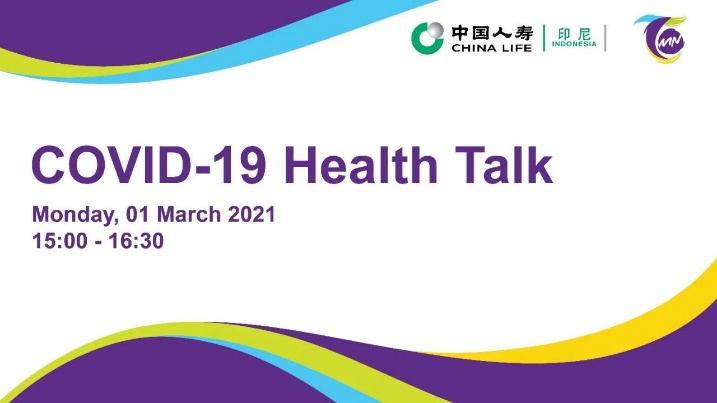 中国人寿
CHINA LIFE
印尼
INDONESIA

MN

COVID-19 Health Talk

Monday, 01 March 2021
15:00 - 16:30